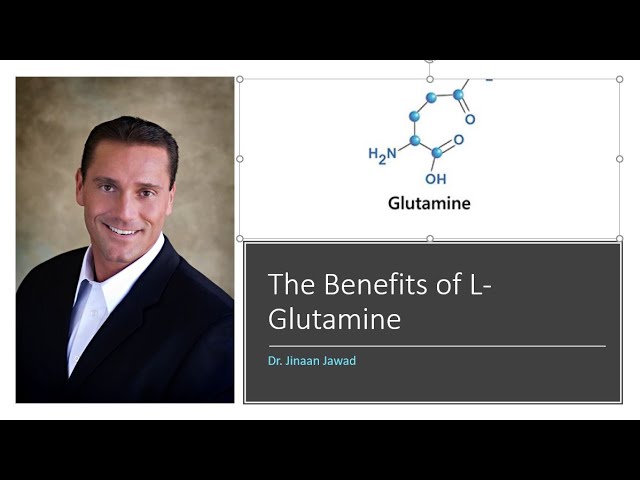 O

$H_2N$

O

OH

Glutamine

The Benefits of L-Glutamine

Dr. Jinaan Jawad